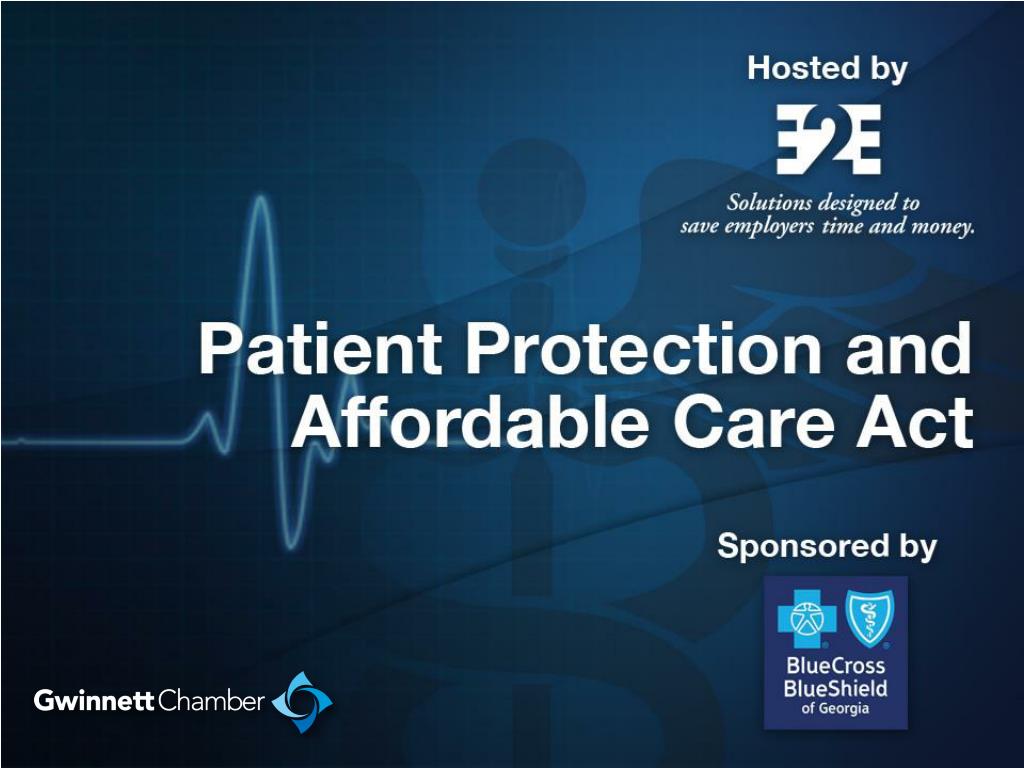 Hosted by

E2E

Solutions designed to save employers time and money.

Patient Protection and Affordable Care Act

Sponsored by

BlueCross BlueShield of Georgia

Gwinnett Chamber